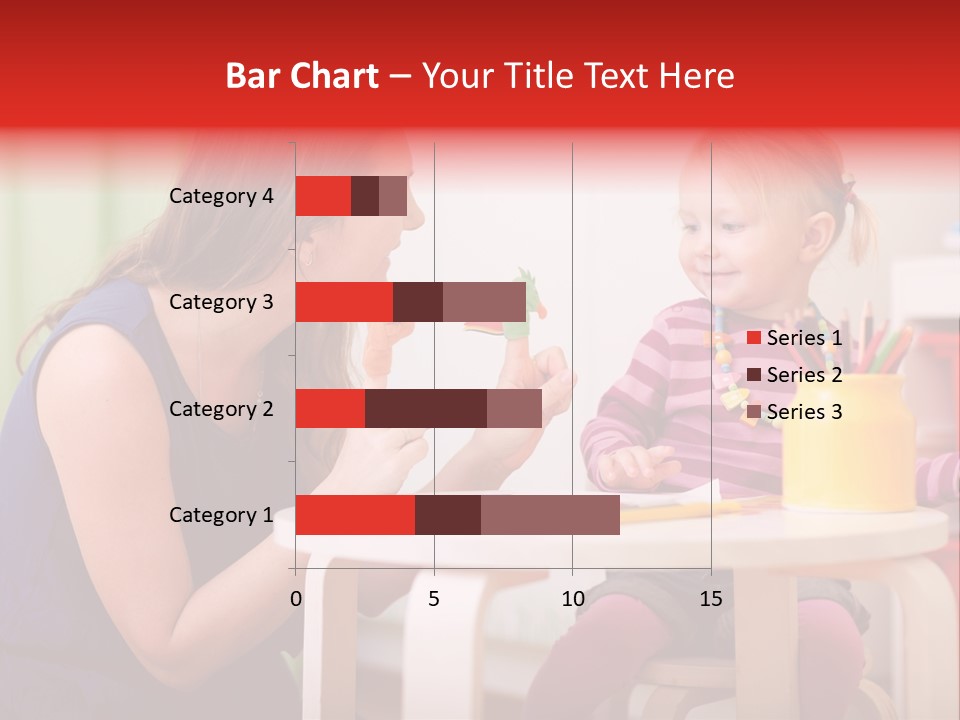 Bar Chart – Your Title Text Here

Category 4
Category 3
Category 2
Category 1

0
5
10
15

Series 1
Series 2
Series 3